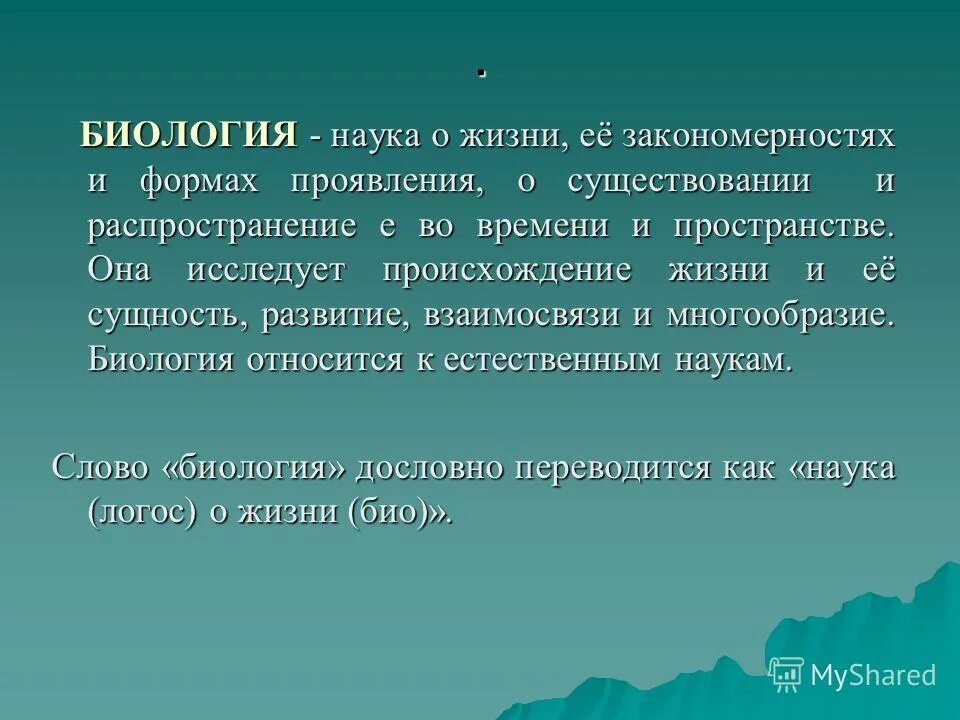 .

БИОЛОГИЯ - наука о жизни, её закономерностях и формах проявления, о существовании и распространение е во времени и пространстве. Она исследует происхождение жизни и её сущность, развитие, взаимосвязи и многообразие. Биология относится к естественным наукам.

Слово «биология» дословно переводится как «наука (логос) о жизни (био)».

MyShared